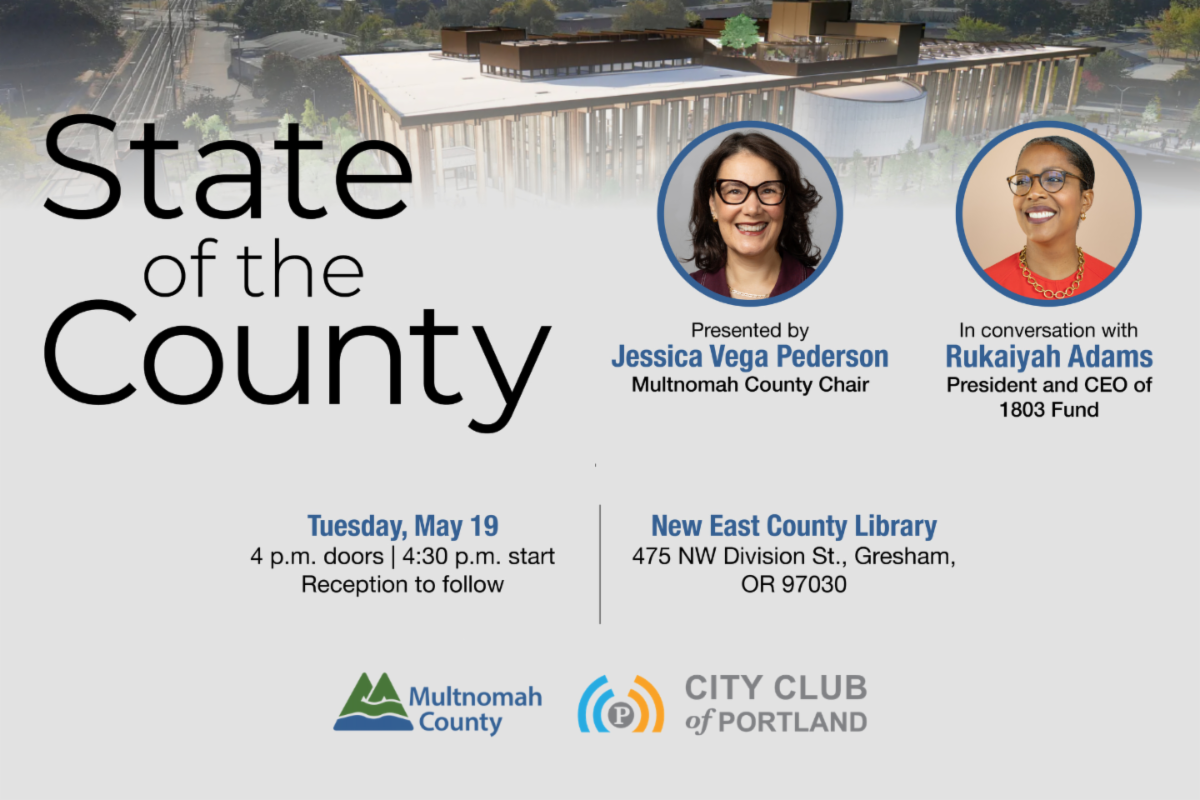 State of the County

Presented by
Jessica Vega Pederson
Multnomah County Chair

In conversation with
Rukaiyah Adams
President and CEO of 1803 Fund

Tuesday, May 19
4 p.m. doors | 4:30 p.m. start
Reception to follow

New East County Library
475 NW Division St., Gresham, OR 97030

Multnomah County

P

CITY CLUB of PORTLAND